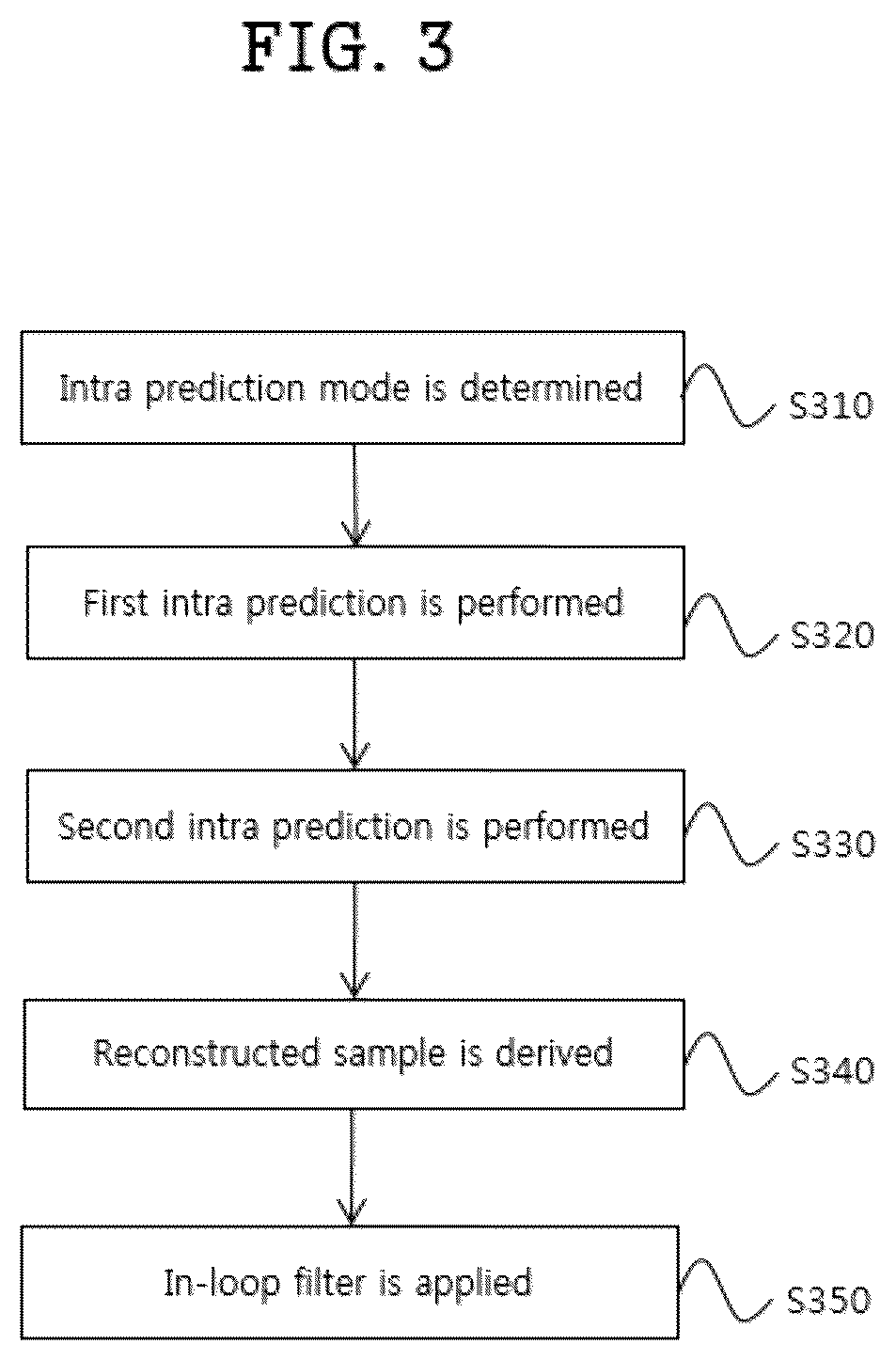 FIG. 3

Intra prediction mode is determined

S310

First intra prediction is performed

S320

Second intra prediction is performed

S330

Reconstructed sample is derived

S340

In-loop filter is applied

S350